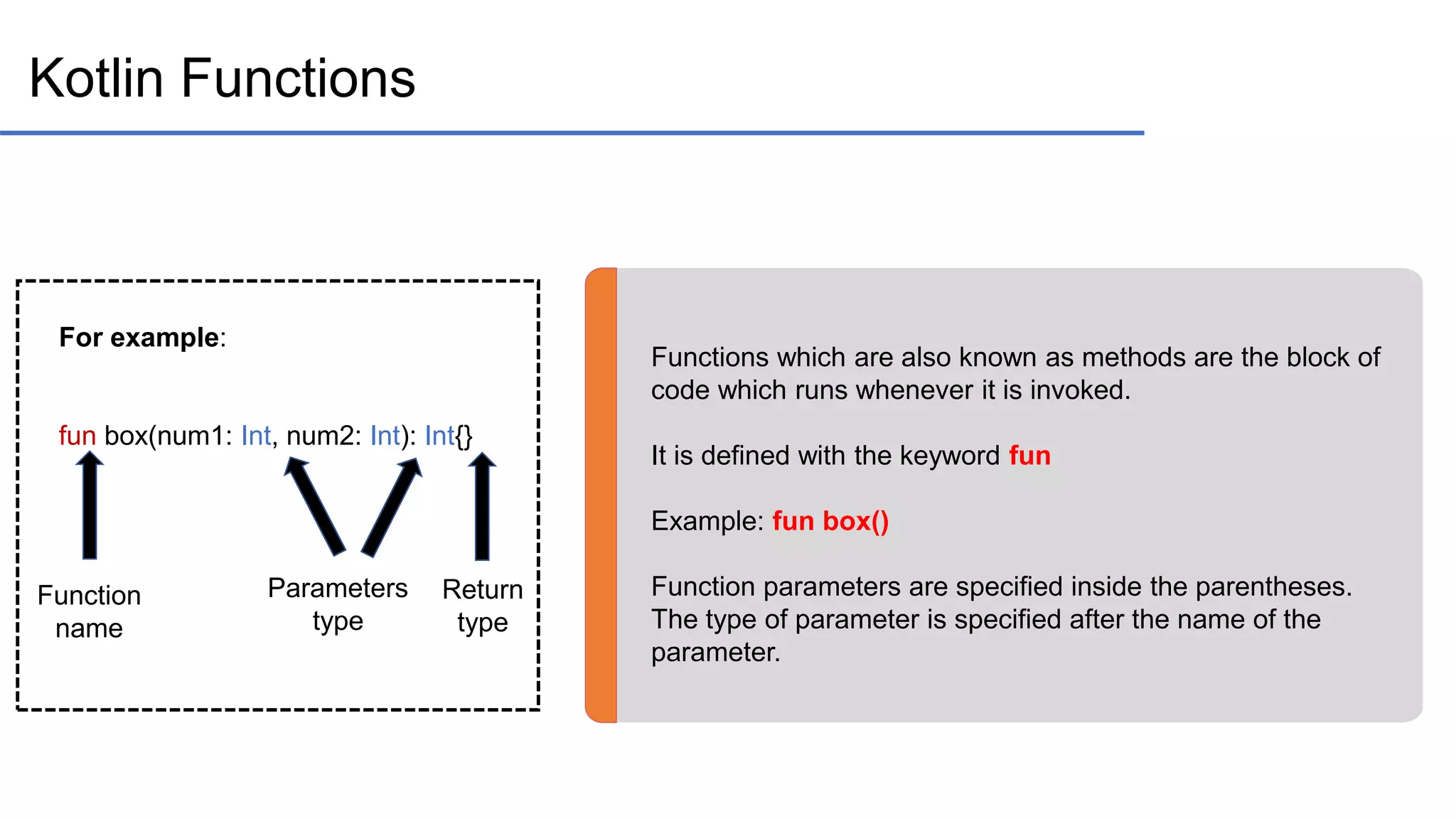 Kotlin Functions

For example:

fun box(num1: Int, num2: Int): Int{}

Function name

Parameters type

Return type

Functions which are also known as methods are the block of code which runs whenever it is invoked.

It is defined with the keyword fun

Example: fun box()

Function parameters are specified inside the parentheses. The type of parameter is specified after the name of the parameter.